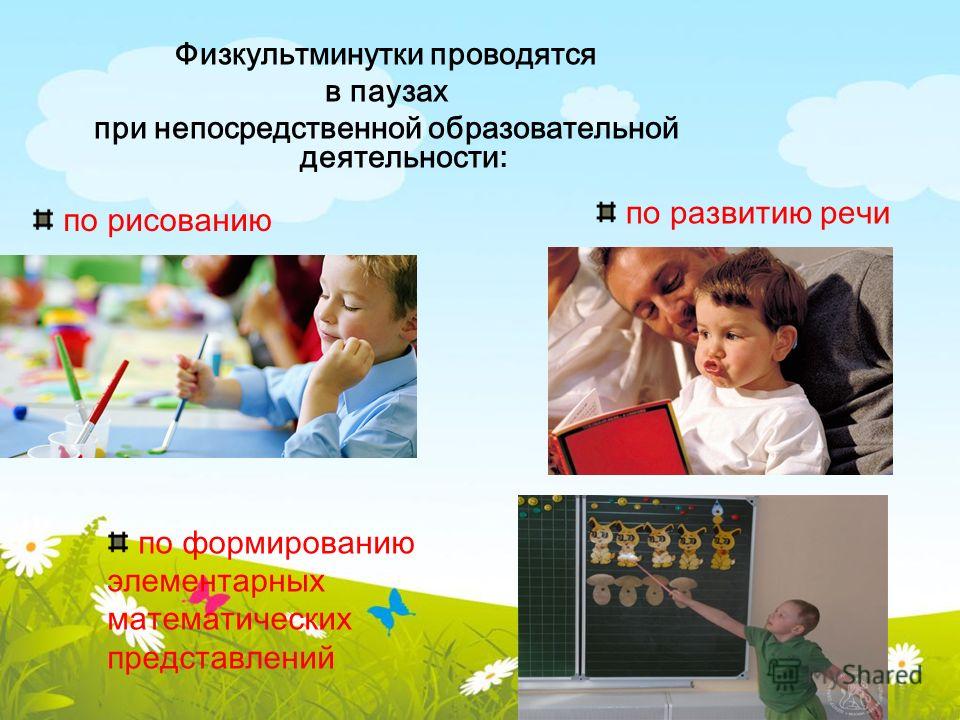 Физкультминутки проводятся
в паузах
при непосредственной образовательной деятельности:

по рисованию

по развитию речи

по формированию элементарных математических представлений

Shared